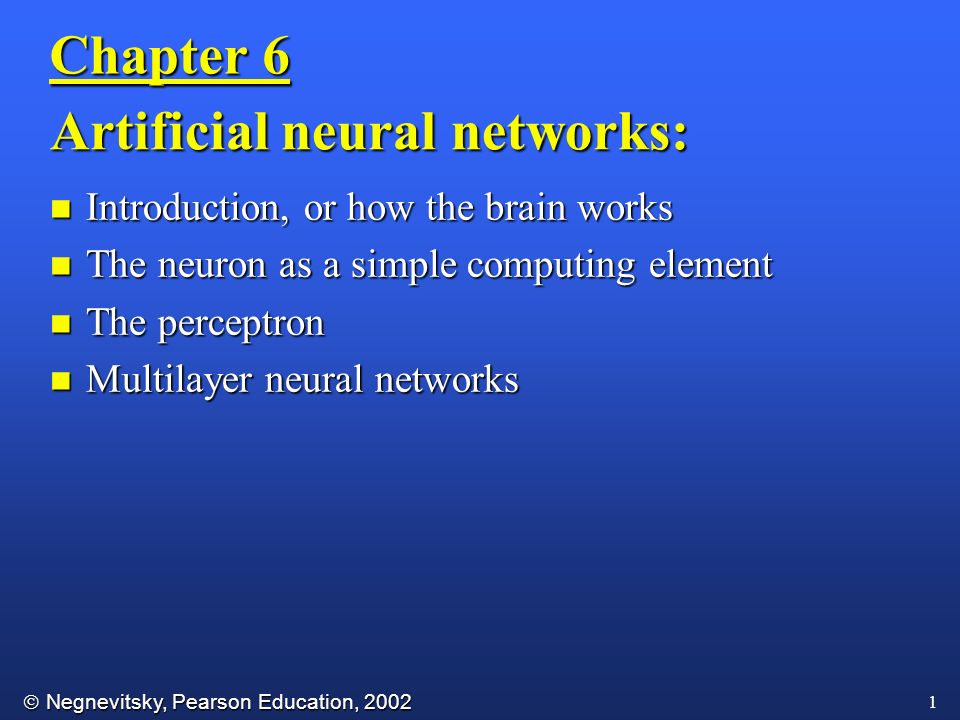 Chapter 6
Artificial neural networks:

- Introduction, or how the brain works
- The neuron as a simple computing element
- The perceptron
- Multilayer neural networks

© Negnevitsky, Pearson Education, 2002

1